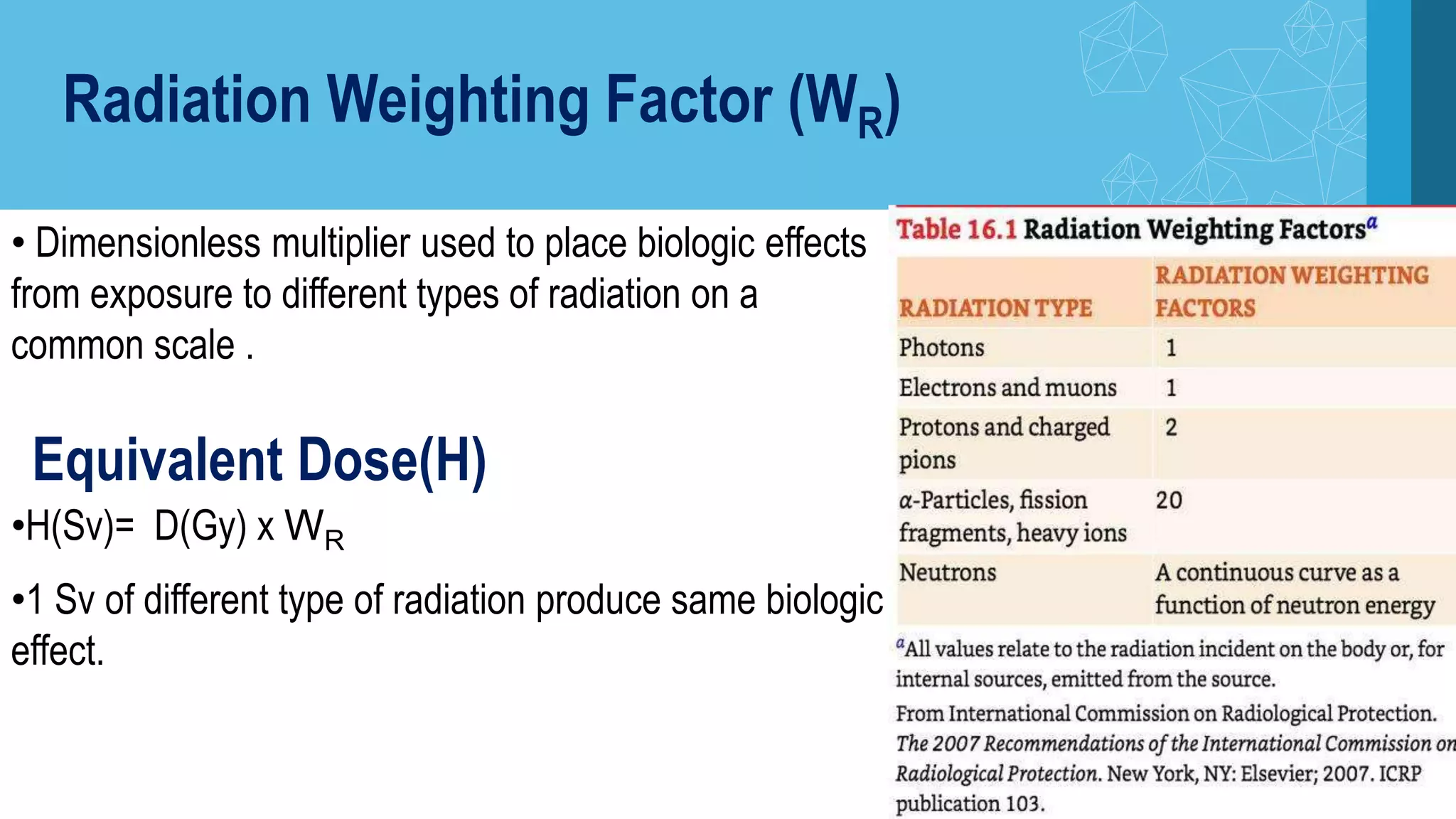 Radiation Weighting Factor ($W_R$)

• Dimensionless multiplier used to place biologic effects from exposure to different types of radiation on a common scale .

Equivalent Dose(H)

•H(Sv)= D(Gy) x $W_R$

•1 Sv of different type of radiation produce same biologic effect.

Table 16.1 Radiation Weighting Factors$^a$

| RADIATION TYPE | RADIATION WEIGHTING FACTORS |
|---|---|
| Photons | 1 |
| Electrons and muons | 1 |
| Protons and charged pions | 2 |
| $\alpha$-Particles, fission fragments, heavy ions | 20 |
| Neutrons | A continuous curve as a function of neutron energy |

$^a$All values relate to the radiation incident on the body or, for internal sources, emitted from the source.

From International Commission on Radiological Protection. The 2007 Recommendations of the International Commission on Radiological Protection. New York, NY: Elsevier; 2007. ICRP publication 103.